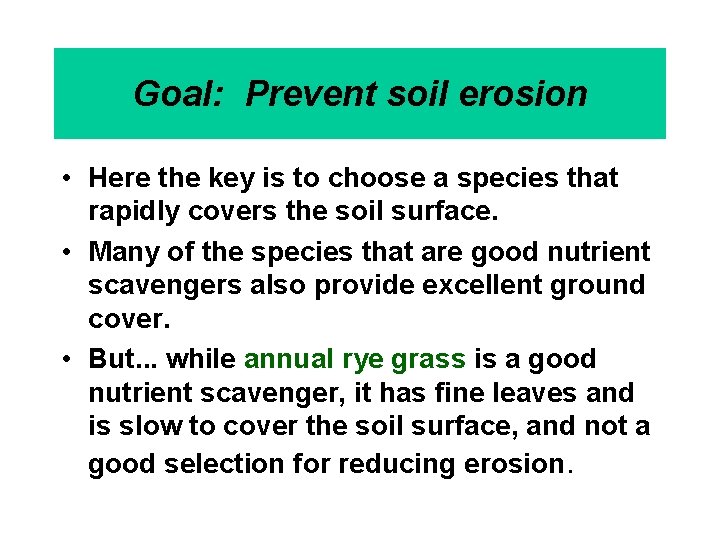 Goal: Prevent soil erosion

• Here the key is to choose a species that rapidly covers the soil surface.

• Many of the species that are good nutrient scavengers also provide excellent ground cover.

• But... while annual rye grass is a good nutrient scavenger, it has fine leaves and is slow to cover the soil surface, and not a good selection for reducing erosion.